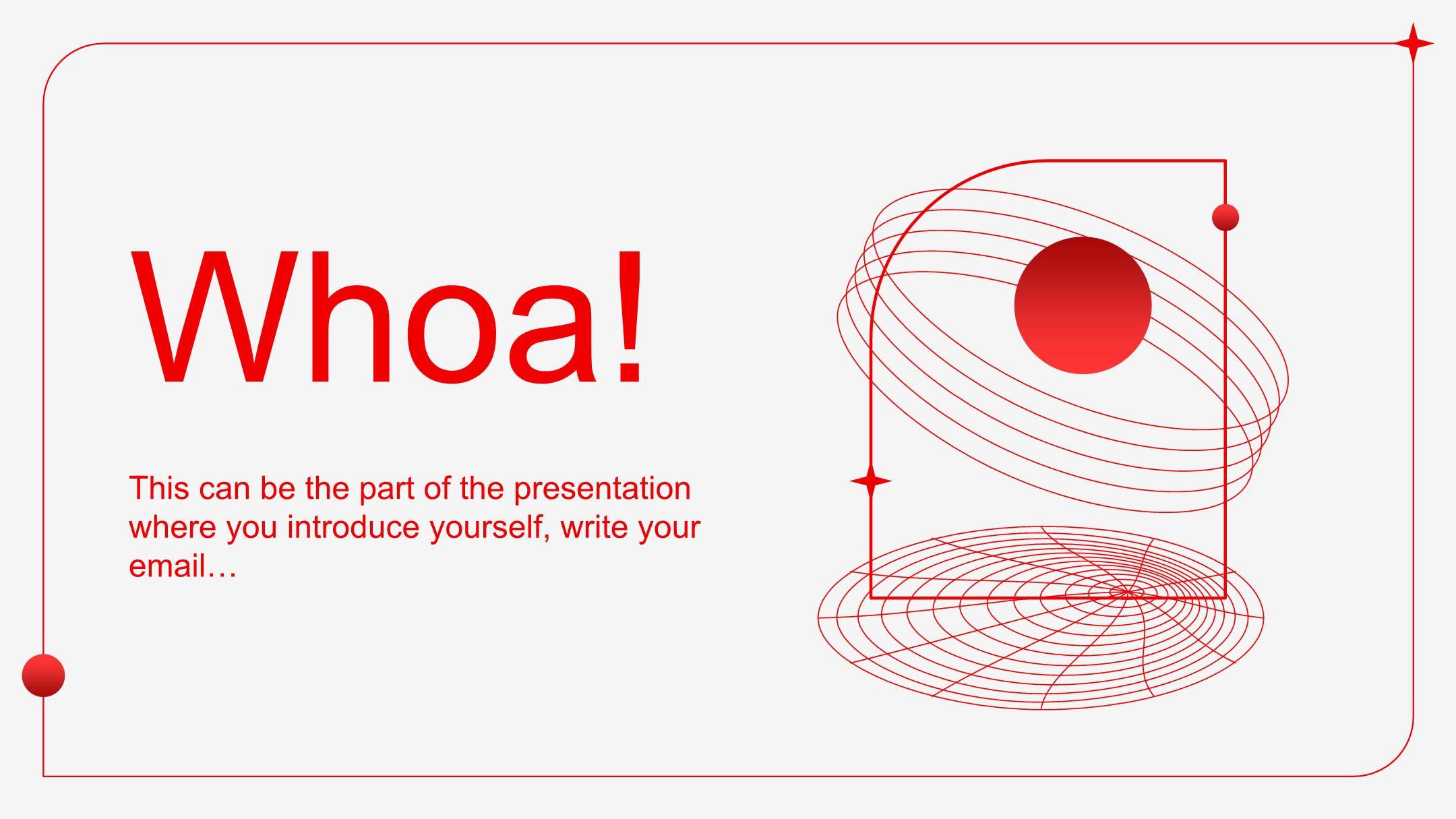 Whoa!

This can be the part of the presentation where you introduce yourself, write your email…